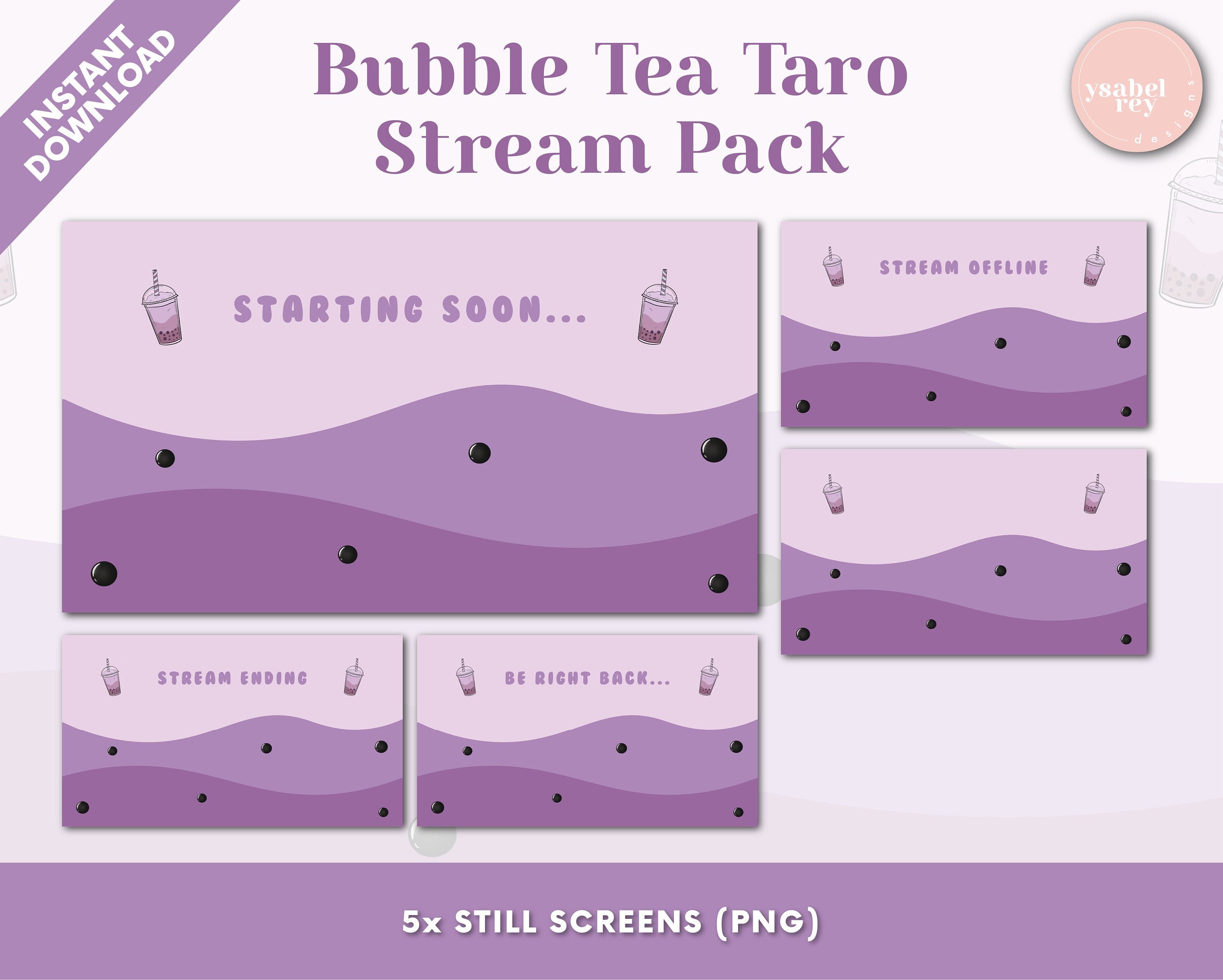 INSTANT DOWNLOAD

Bubble Tea Taro Stream Pack

ysabel rey designs

STARTING SOON...

STREAM OFFLINE

STREAM ENDING

BE RIGHT BACK...

5x STILL SCREENS (PNG)